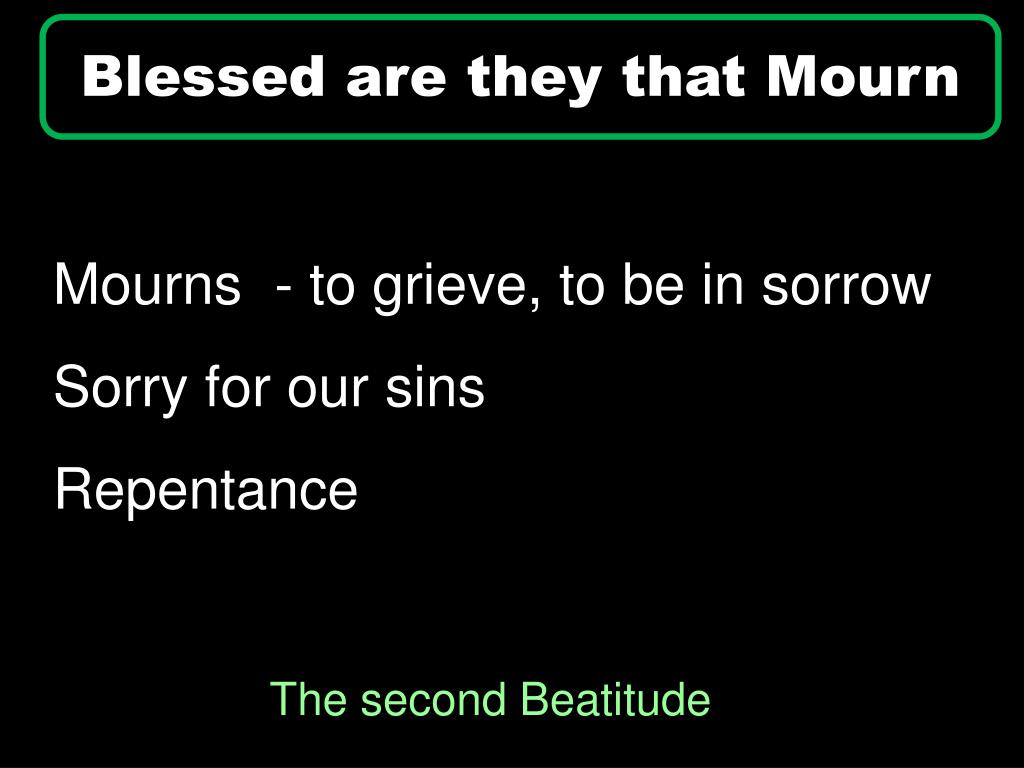 Blessed are they that Mourn

Mourns - to grieve, to be in sorrow

Sorry for our sins

Repentance

The second Beatitude